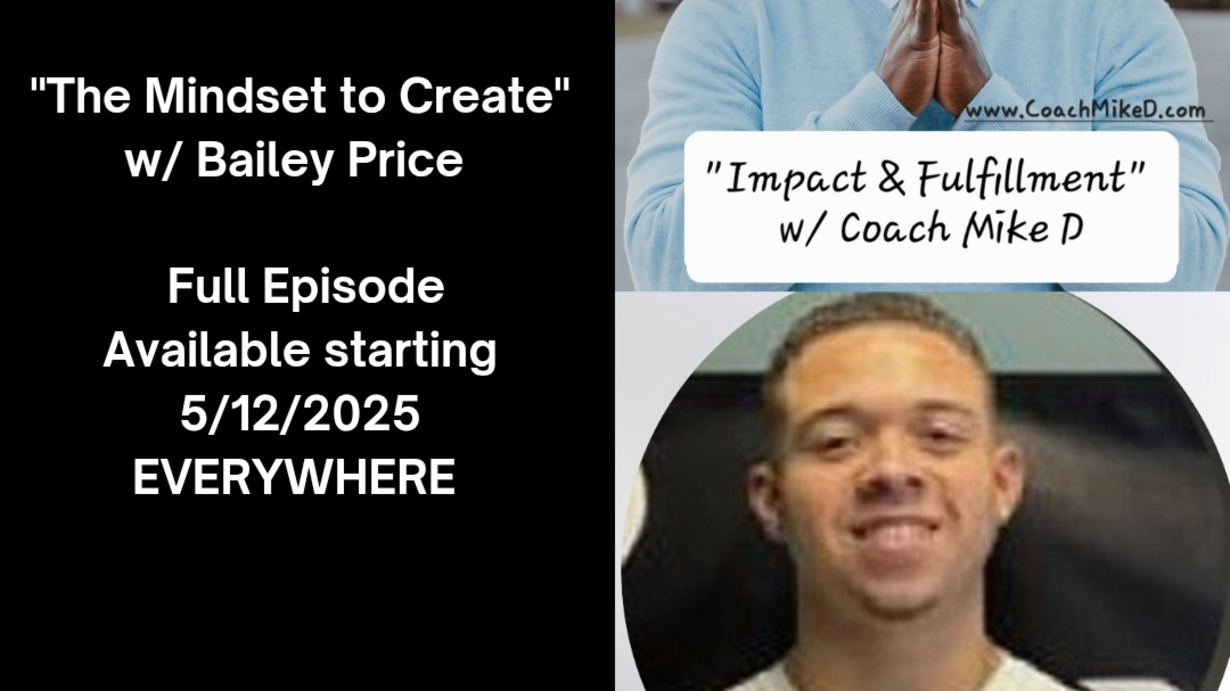 "The Mindset to Create"
w/ Bailey Price

Full Episode
Available starting
5/12/2025
EVERYWHERE

www.CoachMikeD.com

"Impact & Fulfillment"
w/ Coach Mike D